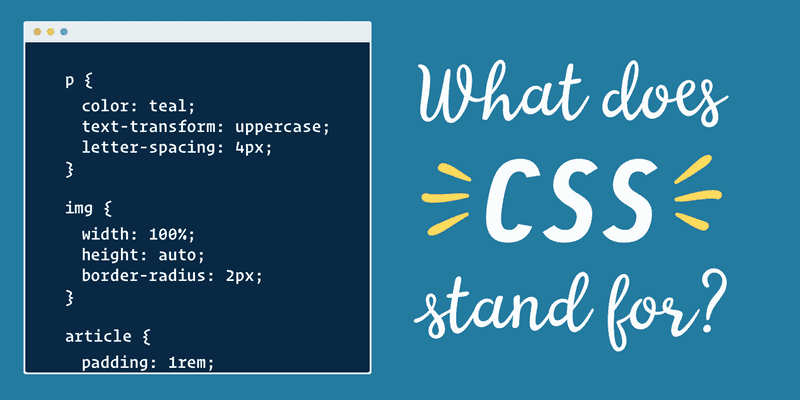 p {
  color: teal;
  text-transform: uppercase;
  letter-spacing: 4px;
}

img {
  width: 100%;
  height: auto;
  border-radius: 2px;
}

article {
  padding: 1rem;

What does CSS stand for?